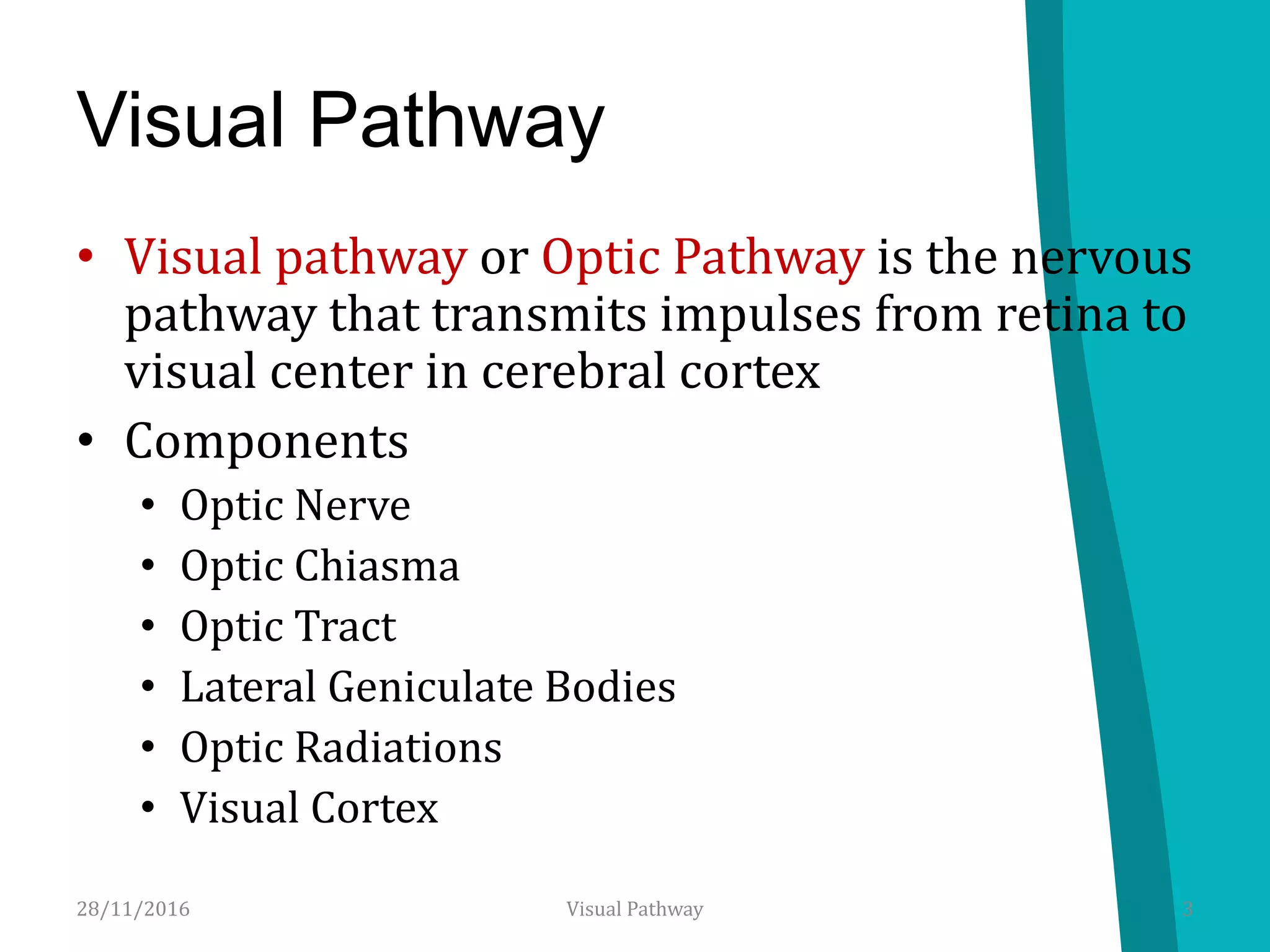 Visual Pathway

• Visual pathway or Optic Pathway is the nervous pathway that transmits impulses from retina to visual center in cerebral cortex

• Components
  • Optic Nerve
  • Optic Chiasma
  • Optic Tract
  • Lateral Geniculate Bodies
  • Optic Radiations
  • Visual Cortex

28/11/2016

Visual Pathway

3